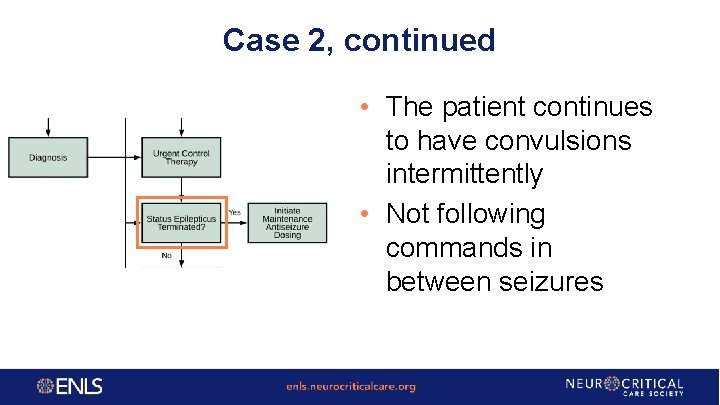 Case 2, continued

Diagnosis

Urgent Control Therapy

Status Epilepticus Terminated?

Yes

Initiate Maintenance Antiseizure Dosing

No

• The patient continues to have convulsions intermittently
• Not following commands in between seizures

ENLS

enls.neurocriticalcare.org

NEUROCRITICAL CARE SOCIETY